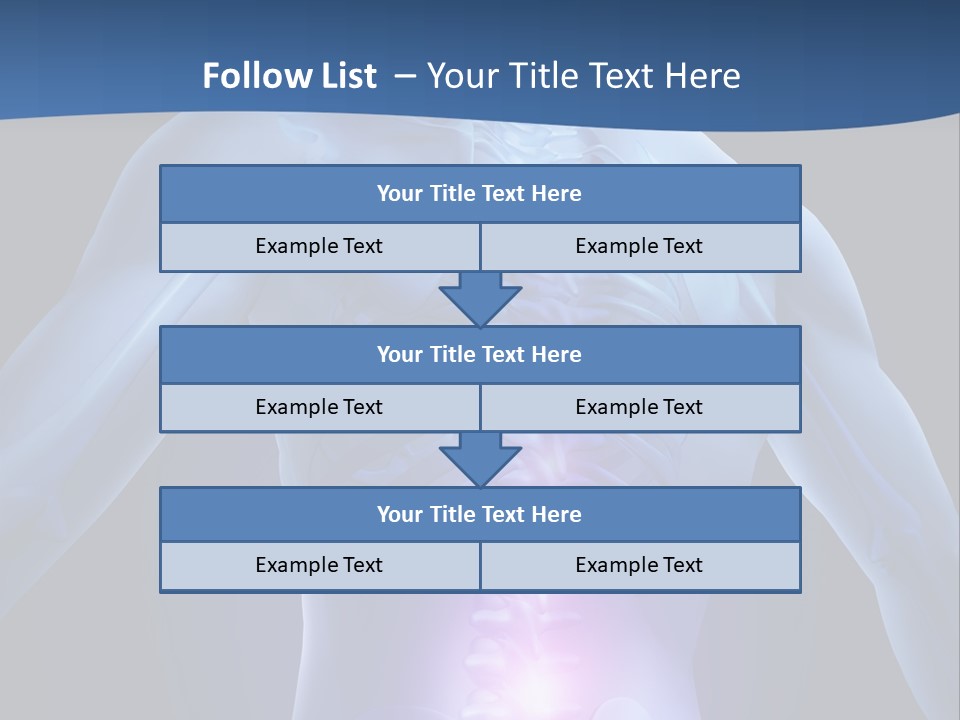 Follow List – Your Title Text Here

Your Title Text Here

Example Text

Example Text

Your Title Text Here

Example Text

Example Text

Your Title Text Here

Example Text

Example Text